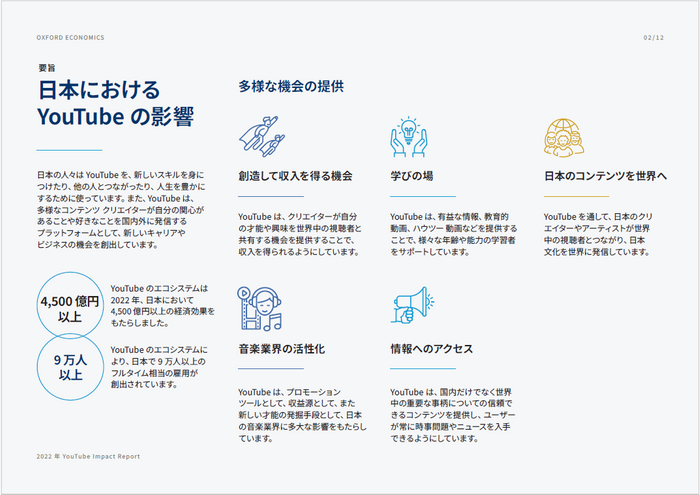 OXFORD ECONOMICS

02/12

要旨

日本における YouTube の影響

日本の人々は YouTube を、新しいスキルを身につけたり、他の人とつながったり、人生を豊かにするために使っています。また、YouTube は、多様なコンテンツ クリエイターが自分の関心があることや好きなことを国内外に発信するプラットフォームとして、新しいキャリアやビジネスの機会を創出しています。

4,500 億円以上

YouTube のエコシステムは 2022 年、日本において 4,500 億円以上の経済効果をもたらしました。

9 万人以上

YouTube のエコシステムにより、日本で 9 万人以上のフルタイム相当の雇用が創出されています。

多様な機会の提供

創造して収入を得る機会

YouTube は、クリエイターが自分の才能や興味を世界中の視聴者と共有する機会を提供することで、収入を得られるようにしています。

学びの場

YouTube は、有益な情報、教育的動画、ハウツー 動画などを提供することで、様々な年齢や能力の学習者をサポートしています。

日本のコンテンツを世界へ

YouTube を通して、日本のクリエイターやアーティストが世界中の視聴者とつながり、日本文化を世界に発信しています。

音楽業界の活性化

YouTube は、プロモーション ツールとして、収益源として、また新しい才能の発掘手段として、日本の音楽業界に多大な影響をもたらしています。

情報へのアクセス

YouTube は、国内だけでなく世界中の重要な事柄についての信頼できるコンテンツを提供し、ユーザーが常に時事問題やニュースを入手できるようにしています。

2022 年 YouTube Impact Report